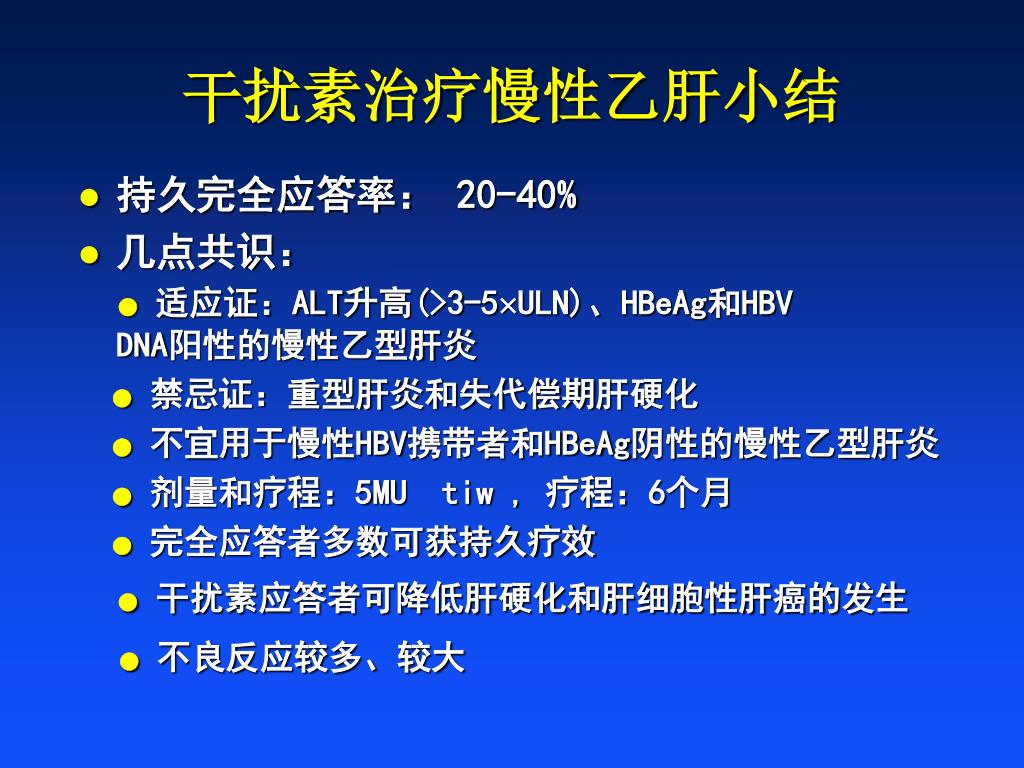 干扰素治疗慢性乙肝小结

● 持久完全应答率： 20-40%

● 几点共识：

● 适应证：ALT升高(>3-5×ULN)、HBeAg和HBV DNA阳性的慢性乙型肝炎

● 禁忌证：重型肝炎和失代偿期肝硬化

● 不宜用于慢性HBV携带者和HBeAg阴性的慢性乙型肝炎

● 剂量和疗程：5MU tiw ， 疗程：6个月

● 完全应答者多数可获持久疗效

● 干扰素应答者可降低肝硬化和肝细胞性肝癌的发生

● 不良反应较多、较大